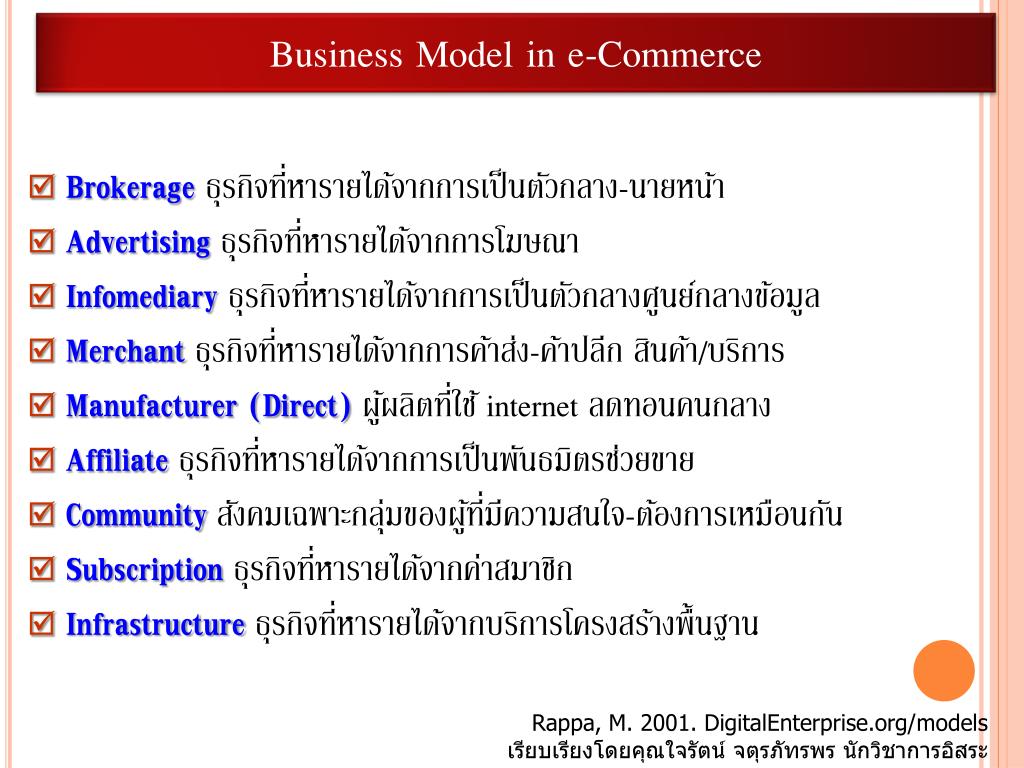 Business Model in e-Commerce

☑ Brokerage ธุรกิจที่หารายได้จากการเป็นตัวกลาง-นายหน้า

☑ Advertising ธุรกิจที่หารายได้จากการโฆษณา

☑ Infomediary ธุรกิจที่หารายได้จากการเป็นตัวกลางศูนย์กลางข้อมูล

☑ Merchant ธุรกิจที่หารายได้จากการค้าส่ง-ค้าปลีก สินค้า/บริการ

☑ Manufacturer (Direct) ผู้ผลิตที่ใช้ internet ลดทอนคนกลาง

☑ Affiliate ธุรกิจที่หารายได้จากการเป็นพันธมิตรช่วยขาย

☑ Community สังคมเฉพาะกลุ่มของผู้ที่มีความสนใจ-ต้องการเหมือนกัน

☑ Subscription ธุรกิจที่หารายได้จากค่าสมาชิก

☑ Infrastructure ธุรกิจที่หารายได้จากบริการโครงสร้างพื้นฐาน

Rappa, M. 2001. DigitalEnterprise.org/models
เรียบเรียงโดยคุณใจรัตน์ จตุรภัทรพร นักวิชาการอิสระ